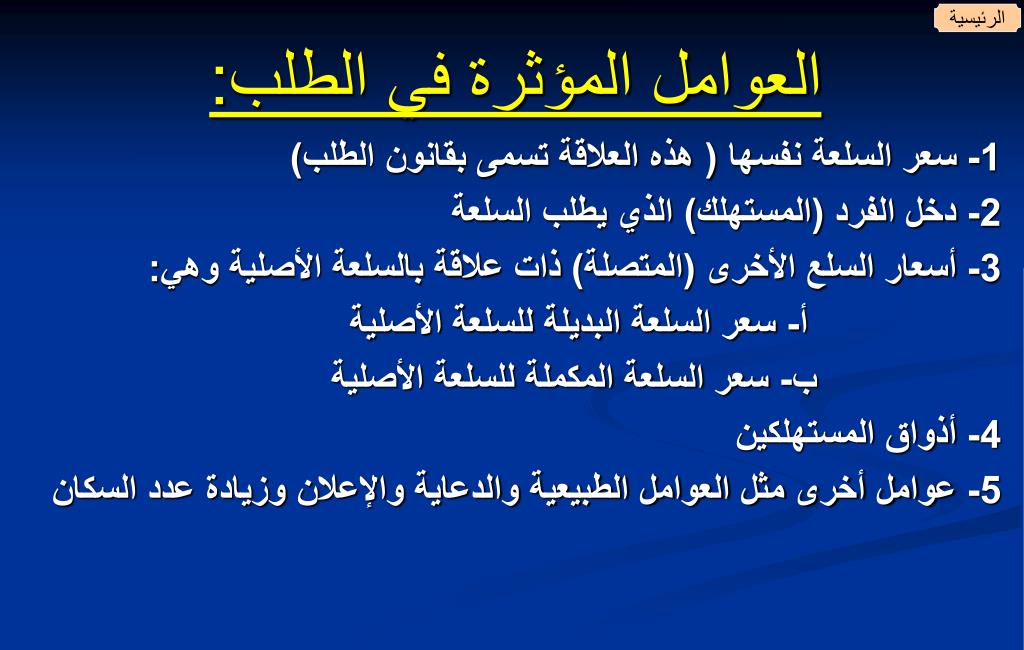 الرئيسية

العوامل المؤثرة في الطلب:

1- سعر السلعة نفسها ( هذه العلاقة تسمى بقانون الطلب)

2- دخل الفرد (المستهلك) الذي يطلب السلعة

3- أسعار السلع الأخرى (المتصلة) ذات علاقة بالسلعة الأصلية وهي:

أ- سعر السلعة البديلة للسلعة الأصلية

ب- سعر السلعة المكملة للسلعة الأصلية

4- أذواق المستهلكين

5- عوامل أخرى مثل العوامل الطبيعية والدعاية والإعلان وزيادة عدد السكان